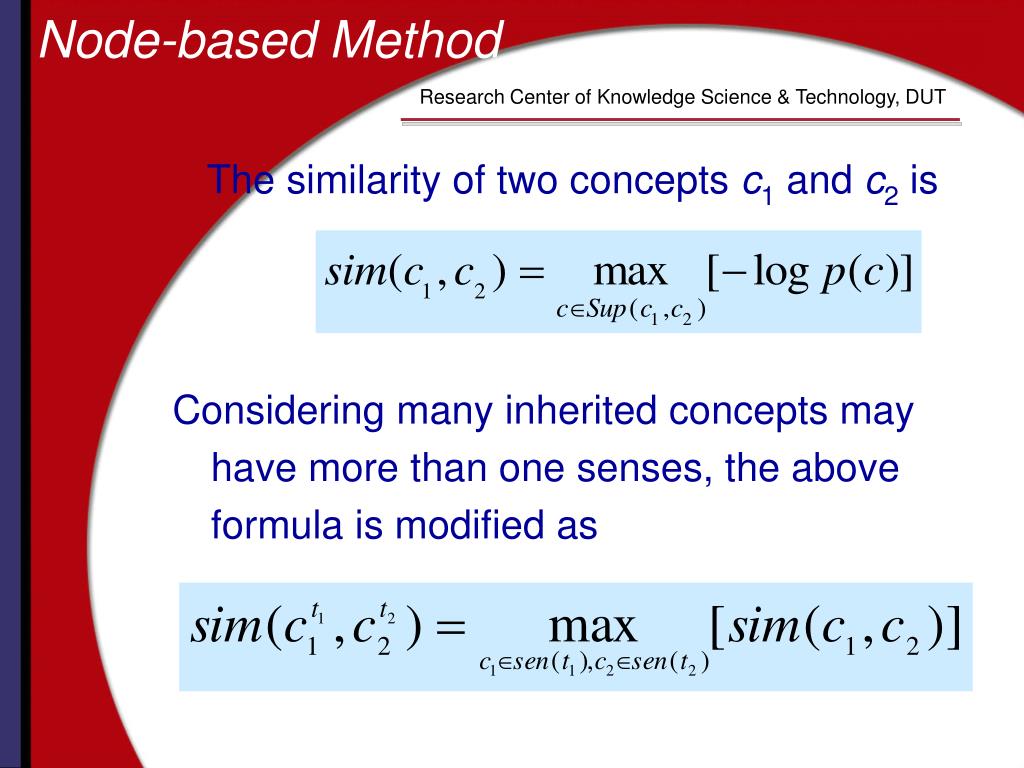 Node-based Method

Research Center of Knowledge Science & Technology, DUT

The similarity of two concepts $c_1$ and $c_2$ is

$sim(c_1, c_2) = \max_{c \in Sup(c_1, c_2)} [-\log p(c)]$

Considering many inherited concepts may have more than one senses, the above formula is modified as

$sim(c_1^{t_1}, c_2^{t_2}) = \max_{c_1 \in sen(t_1), c_2 \in sen(t_2)} [sim(c_1, c_2)]$